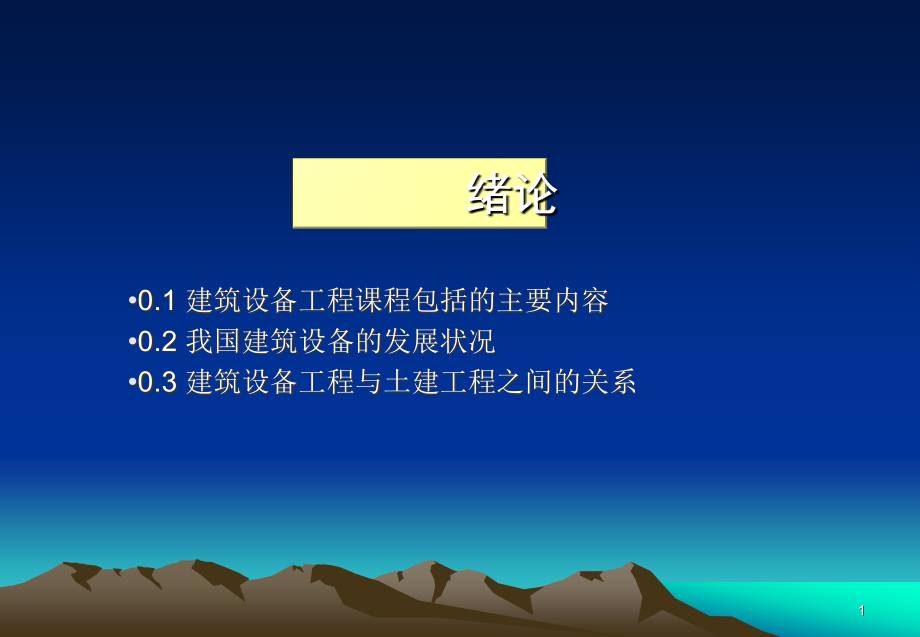 绪论

•0.1 建筑设备工程课程包括的主要内容
•0.2 我国建筑设备的发展状况
•0.3 建筑设备工程与土建工程之间的关系

1